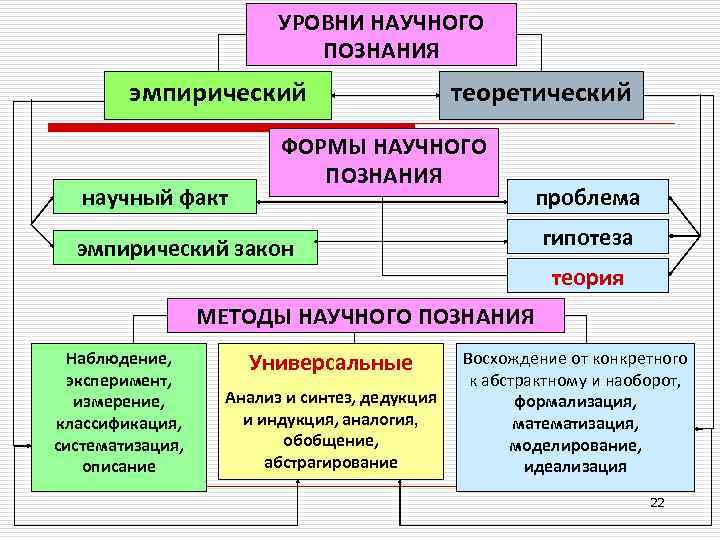 УРОВНИ НАУЧНОГО ПОЗНАНИЯ

эмпирический

теоретический

ФОРМЫ НАУЧНОГО ПОЗНАНИЯ

научный факт

эмпирический закон

проблема

гипотеза

теория

МЕТОДЫ НАУЧНОГО ПОЗНАНИЯ

Наблюдение, эксперимент, измерение, классификация, систематизация, описание

Универсальные

Анализ и синтез, дедукция и индукция, аналогия, обобщение, абстрагирование

Восхождение от конкретного к абстрактному и наоборот, формализация, математизация, моделирование, идеализация

22